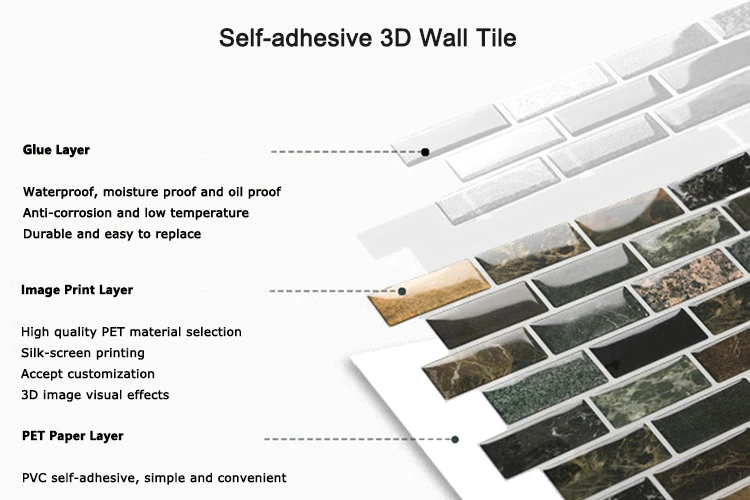 Self-adhesive 3D Wall Tile

Glue Layer

Waterproof, moisture proof and oil proof
Anti-corrosion and low temperature
Durable and easy to replace

Image Print Layer

High quality PET material selection
Silk-screen printing
Accept customization
3D image visual effects

PET Paper Layer

PVC self-adhesive, simple and convenient